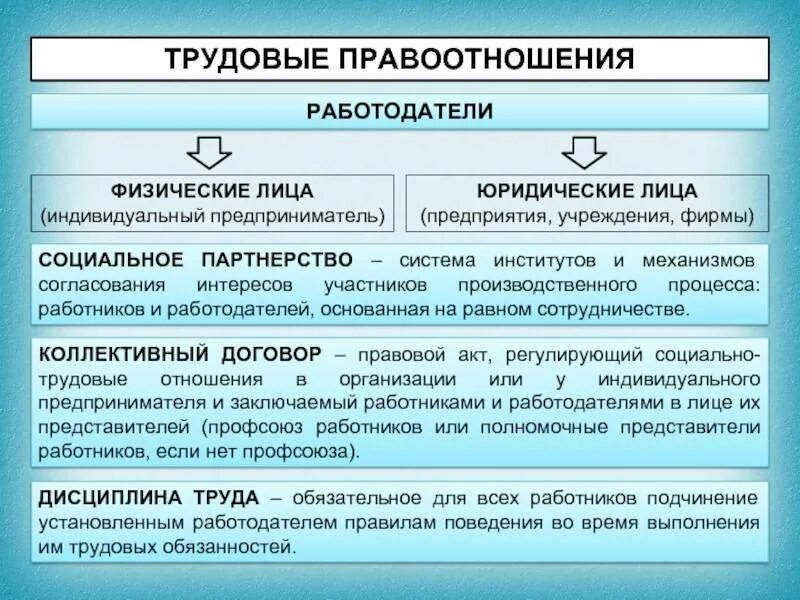 ТРУДОВЫЕ ПРАВООТНОШЕНИЯ

РАБОТОДАТЕЛИ

ФИЗИЧЕСКИЕ ЛИЦА
(индивидуальный предприниматель)

ЮРИДИЧЕСКИЕ ЛИЦА
(предприятия, учреждения, фирмы)

СОЦИАЛЬНОЕ ПАРТНЕРСТВО – система институтов и механизмов согласования интересов участников производственного процесса: работников и работодателей, основанная на равном сотрудничестве.

КОЛЛЕКТИВНЫЙ ДОГОВОР – правовой акт, регулирующий социально-трудовые отношения в организации или у индивидуального предпринимателя и заключаемый работниками и работодателями в лице их представителей (профсоюз работников или полномочные представители работников, если нет профсоюза).

ДИСЦИПЛИНА ТРУДА – обязательное для всех работников подчинение установленным работодателем правилам поведения во время выполнения им трудовых обязанностей.